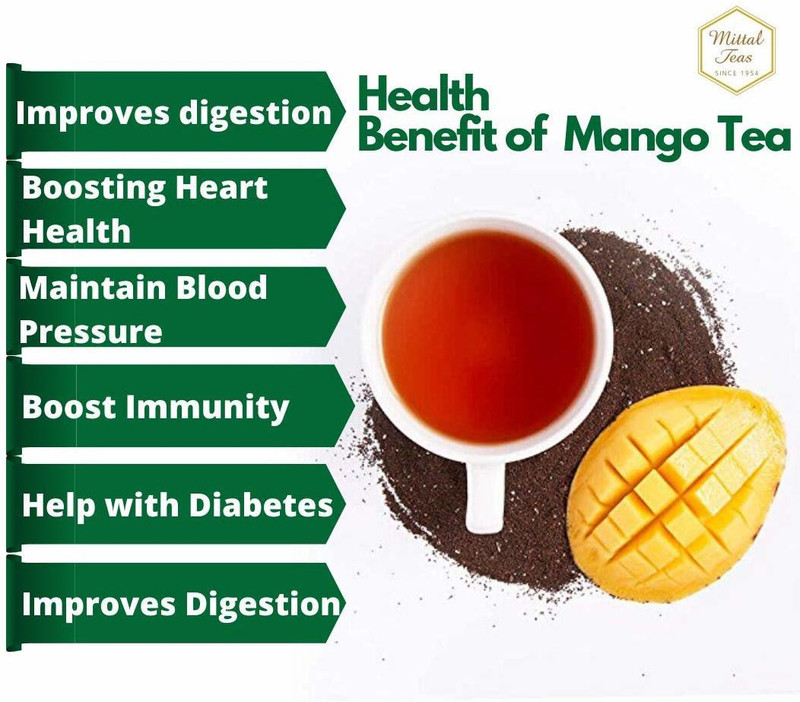 Mittal Teas
SINCE 1954

Health Benefit of Mango Tea

Improves digestion

Boosting Heart Health

Maintain Blood Pressure

Boost Immunity

Help with Diabetes

Improves Digestion